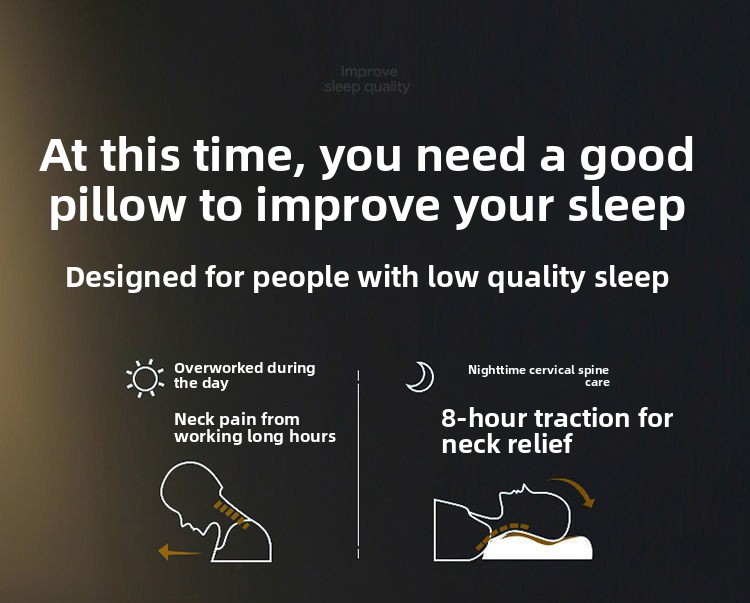 Improve
sleep quality

At this time, you need a good pillow to improve your sleep

Designed for people with low quality sleep

Overworked during the day

Neck pain from working long hours

Nighttime cervical spine care

8-hour traction for neck relief